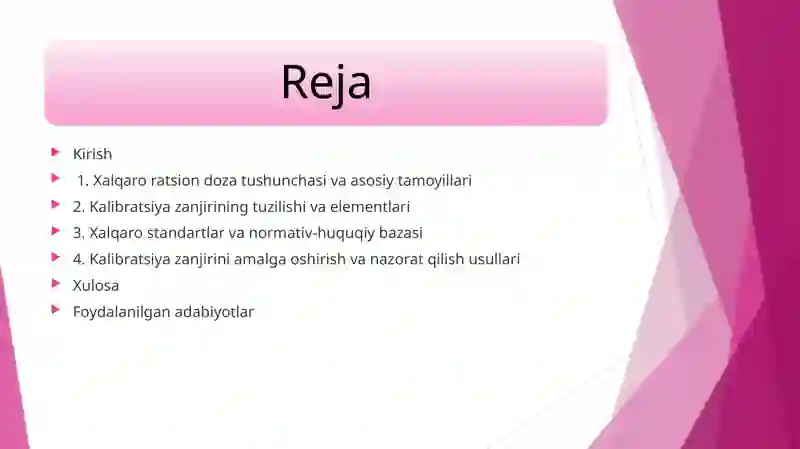 Reja

Kirish
1. Xalqaro ratsion doza tushunchasi va asosiy tamoyillari
2. Kalibratsiya zanjirining tuzilishi va elementlari
3. Xalqaro standartlar va normativ-huquqiy bazasi
4. Kalibratsiya zanjirini amalga oshirish va nazorat qilish usullari
Xulosa
Foydalanilgan adabiyotlar